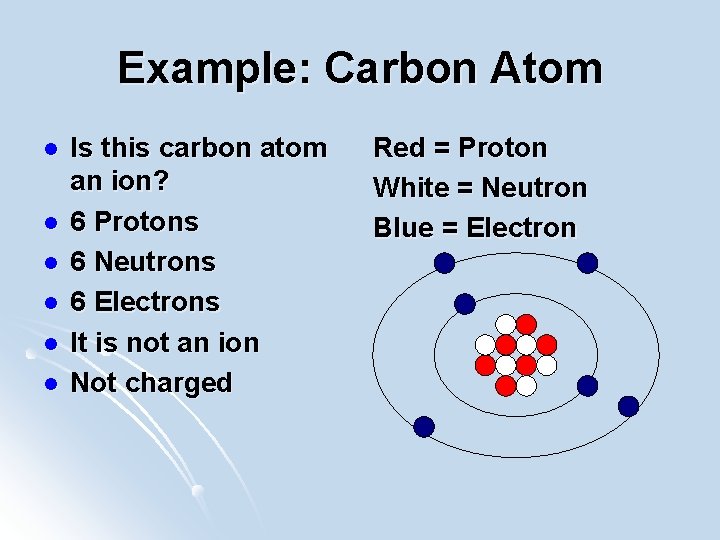 Example: Carbon Atom

- Is this carbon atom an ion?
- 6 Protons
- 6 Neutrons
- 6 Electrons
- It is not an ion
- Not charged

Red = Proton
White = Neutron
Blue = Electron